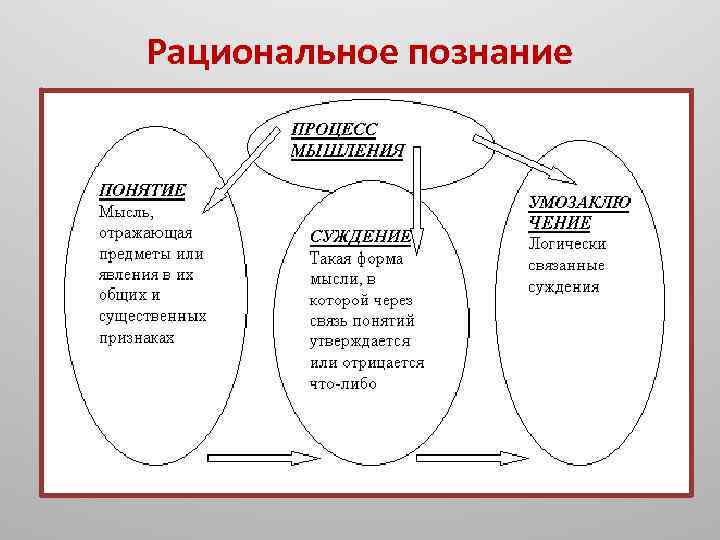 Рациональное познание

ПРОЦЕСС МЫШЛЕНИЯ

ПОНЯТИЕ
Мысль, отражающая предметы или явления в их общих и существенных признаках

СУЖДЕНИЕ
Такая форма мысли, в которой через связь понятий утверждается или отрицается что-либо

УМОЗАКЛЮЧЕНИЕ
Логически связанные суждения